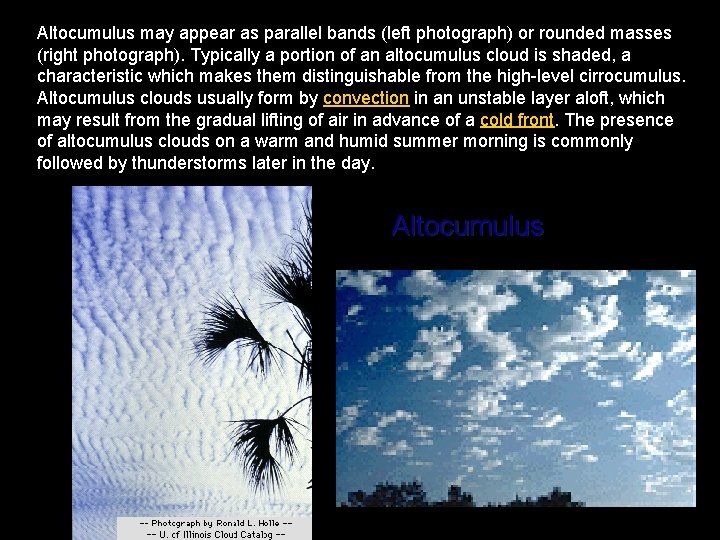 Altocumulus may appear as parallel bands (left photograph) or rounded masses (right photograph). Typically a portion of an altocumulus cloud is shaded, a characteristic which makes them distinguishable from the high-level cirrocumulus. Altocumulus clouds usually form by convection in an unstable layer aloft, which may result from the gradual lifting of air in advance of a cold front. The presence of altocumulus clouds on a warm and humid summer morning is commonly followed by thunderstorms later in the day.

Altocumulus

-- Photograph by Ronald L. Holle --
-- U. of Illinois Cloud Catalog --